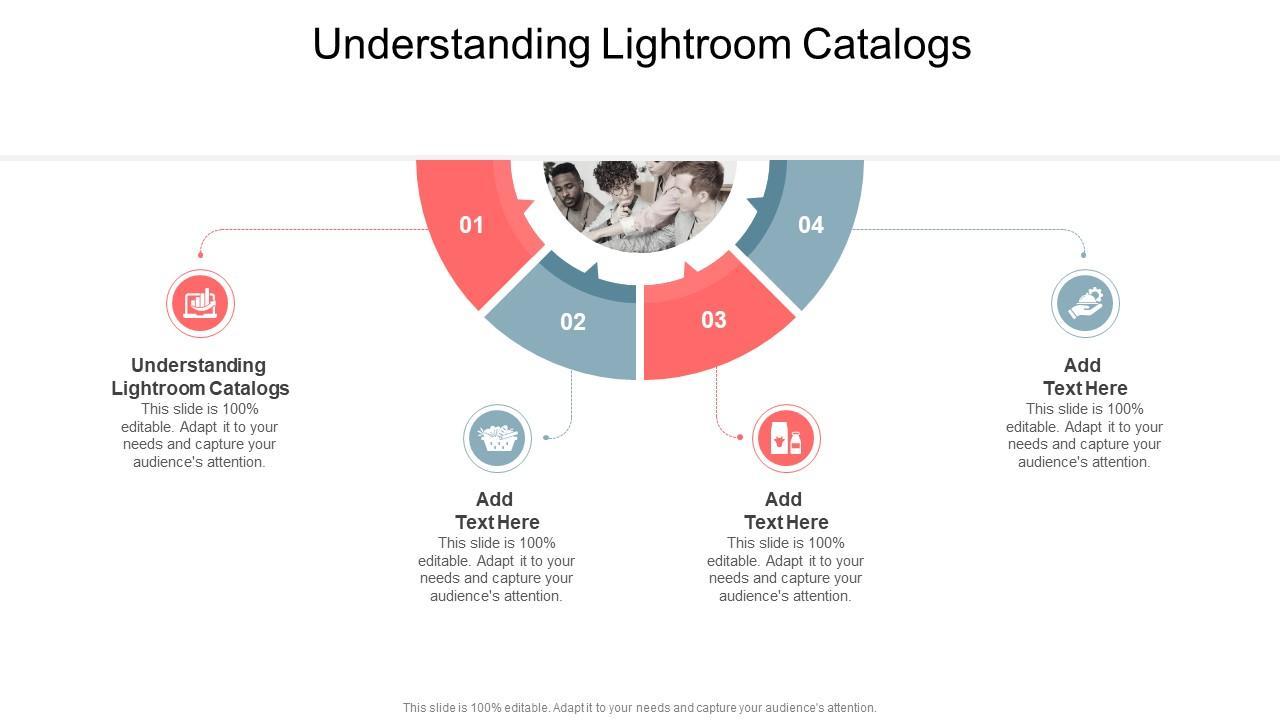 Understanding Lightroom Catalogs

01

02

03

04

Understanding Lightroom Catalogs
This slide is 100% editable. Adapt it to your needs and capture your audience's attention.

Add Text Here
This slide is 100% editable. Adapt it to your needs and capture your audience's attention.

Add Text Here
This slide is 100% editable. Adapt it to your needs and capture your audience's attention.

Add Text Here
This slide is 100% editable. Adapt it to your needs and capture your audience's attention.

This slide is 100% editable. Adapt it to your needs and capture your audience's attention.